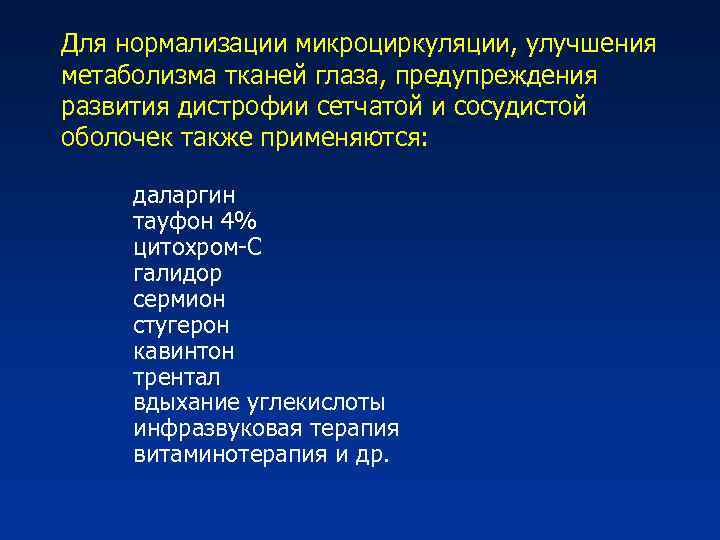 Для нормализации микроциркуляции, улучшения метаболизма тканей глаза, предупреждения развития дистрофии сетчатой и сосудистой оболочек также применяются:

даларгин
тауфон 4%
цитохром-С
галидор
сермион
стугерон
кавинтон
трентал
вдыхание углекислоты
инфразвуковая терапия
витаминотерапия и др.